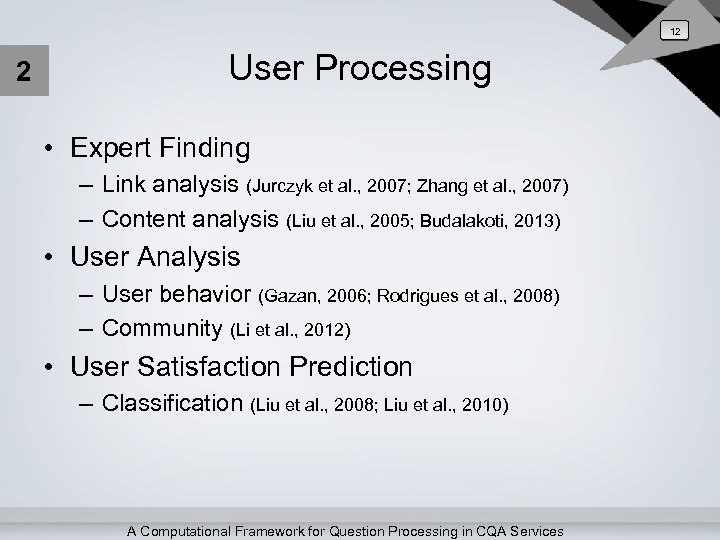 12

2

User Processing

• Expert Finding
– Link analysis (Jurczyk et al., 2007; Zhang et al., 2007)
– Content analysis (Liu et al., 2005; Budalakoti, 2013)
• User Analysis
– User behavior (Gazan, 2006; Rodrigues et al., 2008)
– Community (Li et al., 2012)
• User Satisfaction Prediction
– Classification (Liu et al., 2008; Liu et al., 2010)

A Computational Framework for Question Processing in CQA Services